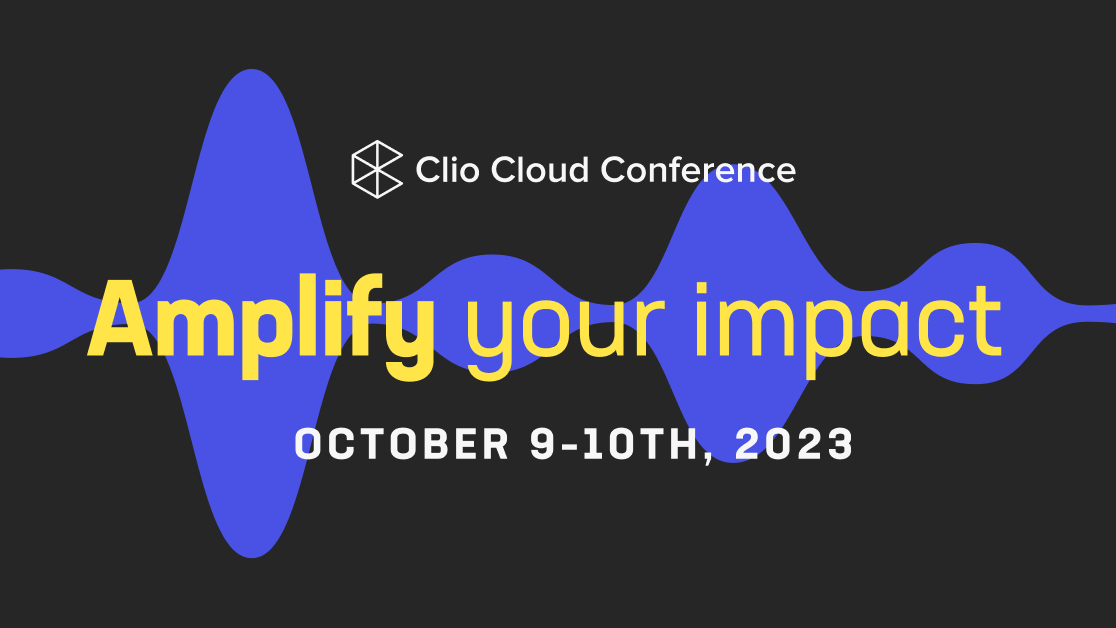 Clio Cloud Conference

Amplify your impact

OCTOBER 9-10TH, 2023